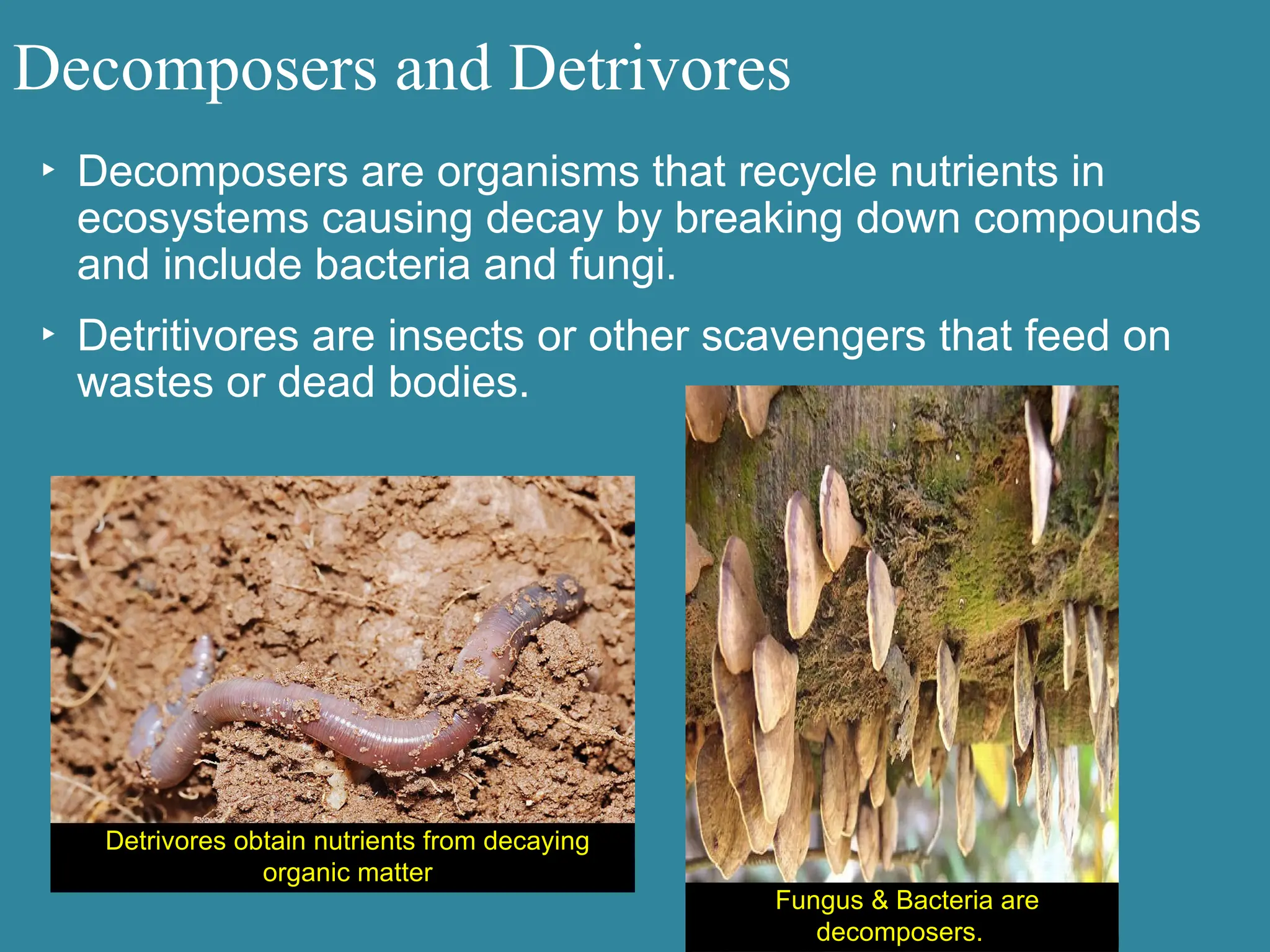 Decomposers and Detrivores

‣ Decomposers are organisms that recycle nutrients in ecosystems causing decay by breaking down compounds and include bacteria and fungi.

‣ Detritivores are insects or other scavengers that feed on wastes or dead bodies.

Detrivores obtain nutrients from decaying organic matter

Fungus & Bacteria are decomposers.